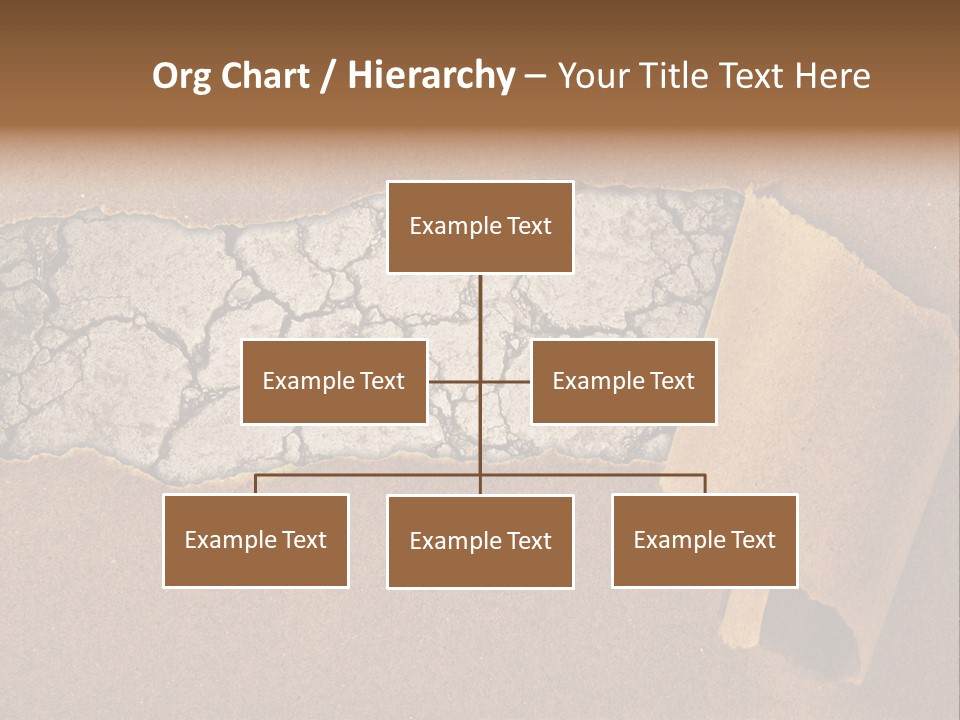 Org Chart / Hierarchy – Your Title Text Here

Example Text

Example Text

Example Text

Example Text

Example Text

Example Text